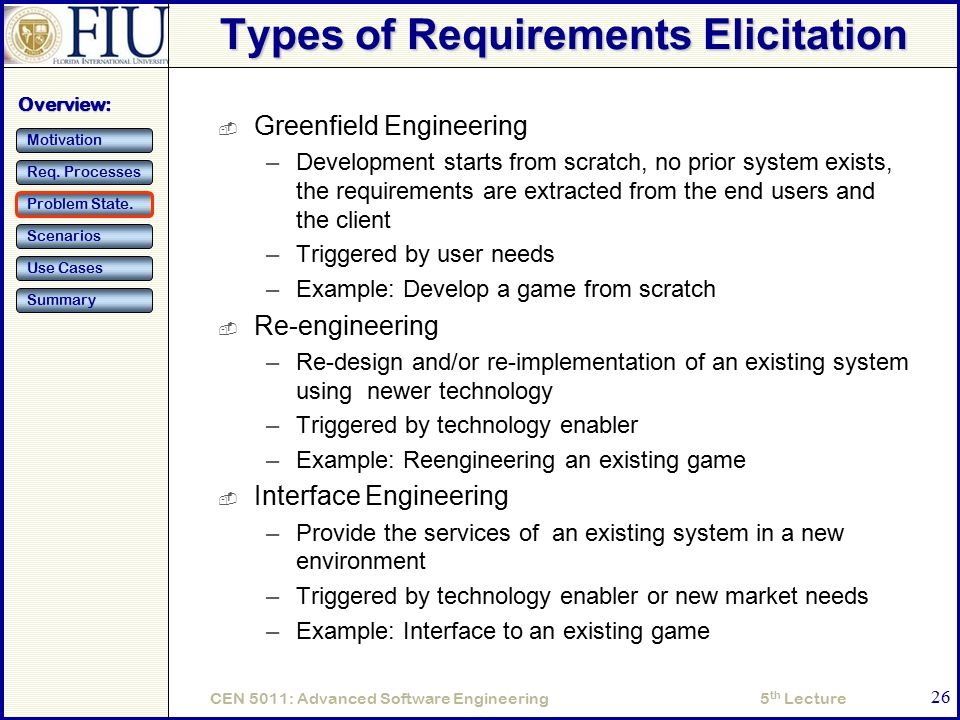 FIU
FLORIDA INTERNATIONAL UNIVERSITY

Types of Requirements Elicitation

Overview:
Motivation
Req. Processes
Problem State.
Scenarios
Use Cases
Summary

Greenfield Engineering
– Development starts from scratch, no prior system exists, the requirements are extracted from the end users and the client
– Triggered by user needs
– Example: Develop a game from scratch

Re-engineering
– Re-design and/or re-implementation of an existing system using newer technology
– Triggered by technology enabler
– Example: Reengineering an existing game

Interface Engineering
– Provide the services of an existing system in a new environment
– Triggered by technology enabler or new market needs
– Example: Interface to an existing game

CEN 5011: Advanced Software Engineering
5$^{th}$ Lecture
26